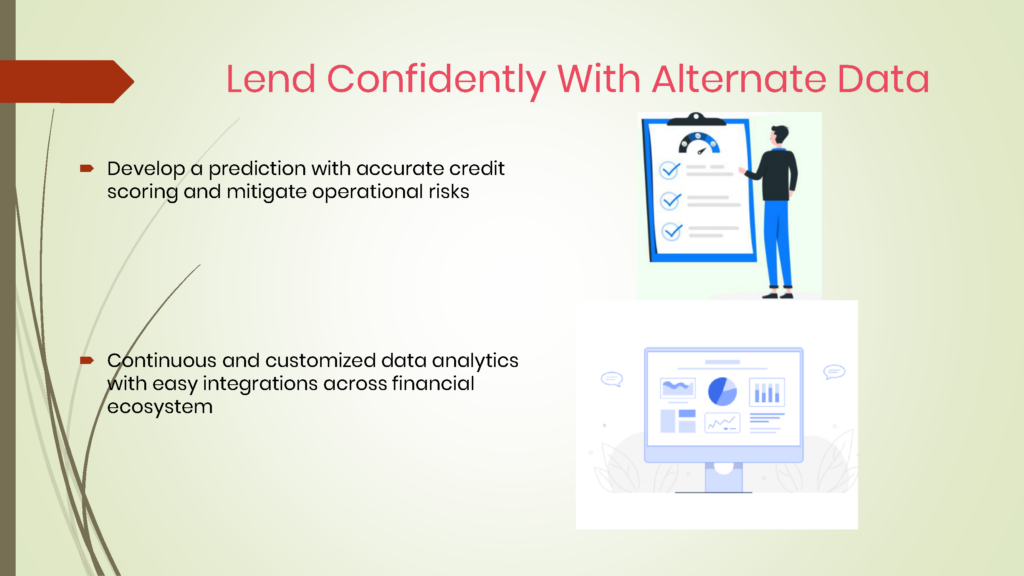 Lend Confidently With Alternate Data

Develop a prediction with accurate credit scoring and mitigate operational risks

Continuous and customized data analytics with easy integrations across financial ecosystem